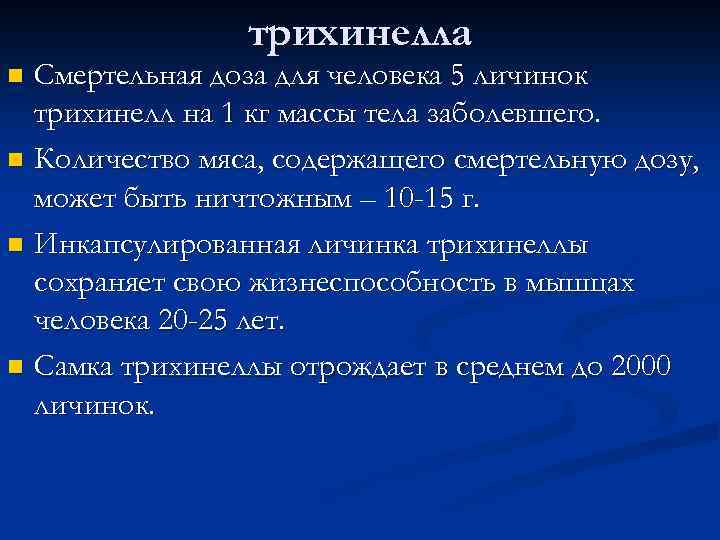 трихинелла

Смертельная доза для человека 5 личинок трихинелл на 1 кг массы тела заболевшего.

Количество мяса, содержащего смертельную дозу, может быть ничтожным – 10-15 г.

Инкапсулированная личинка трихинеллы сохраняет свою жизнеспособность в мышцах человека 20-25 лет.

Самка трихинеллы отрождает в среднем до 2000 личинок.